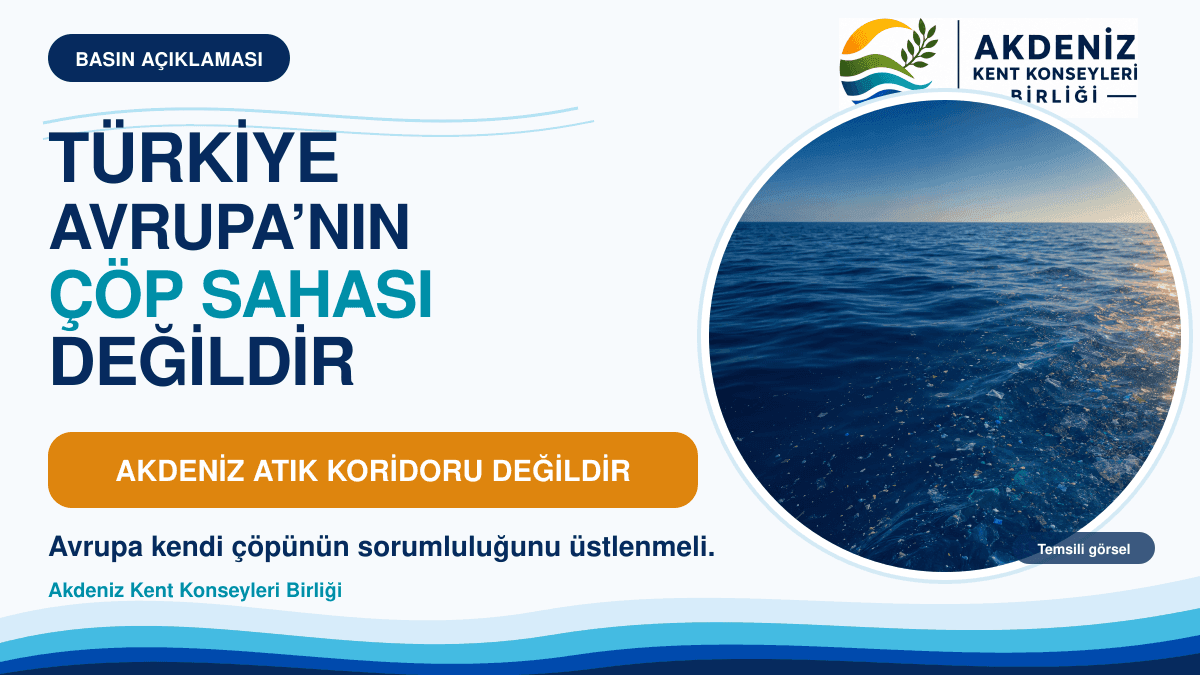 BASIN AÇIKLAMASI

AKDENİZ
KENT KONSEYLERİ
BİRLİĞİ

TÜRKİYE AVRUPA'NIN ÇÖP SAHASI DEĞİLDİR

AKDENİZ ATIK KORİDORU DEĞİLDİR

Avrupa kendi çöpünün sorumluluğunu üstlenmeli.

Akdeniz Kent Konseyleri Birliği

Temsili görsel